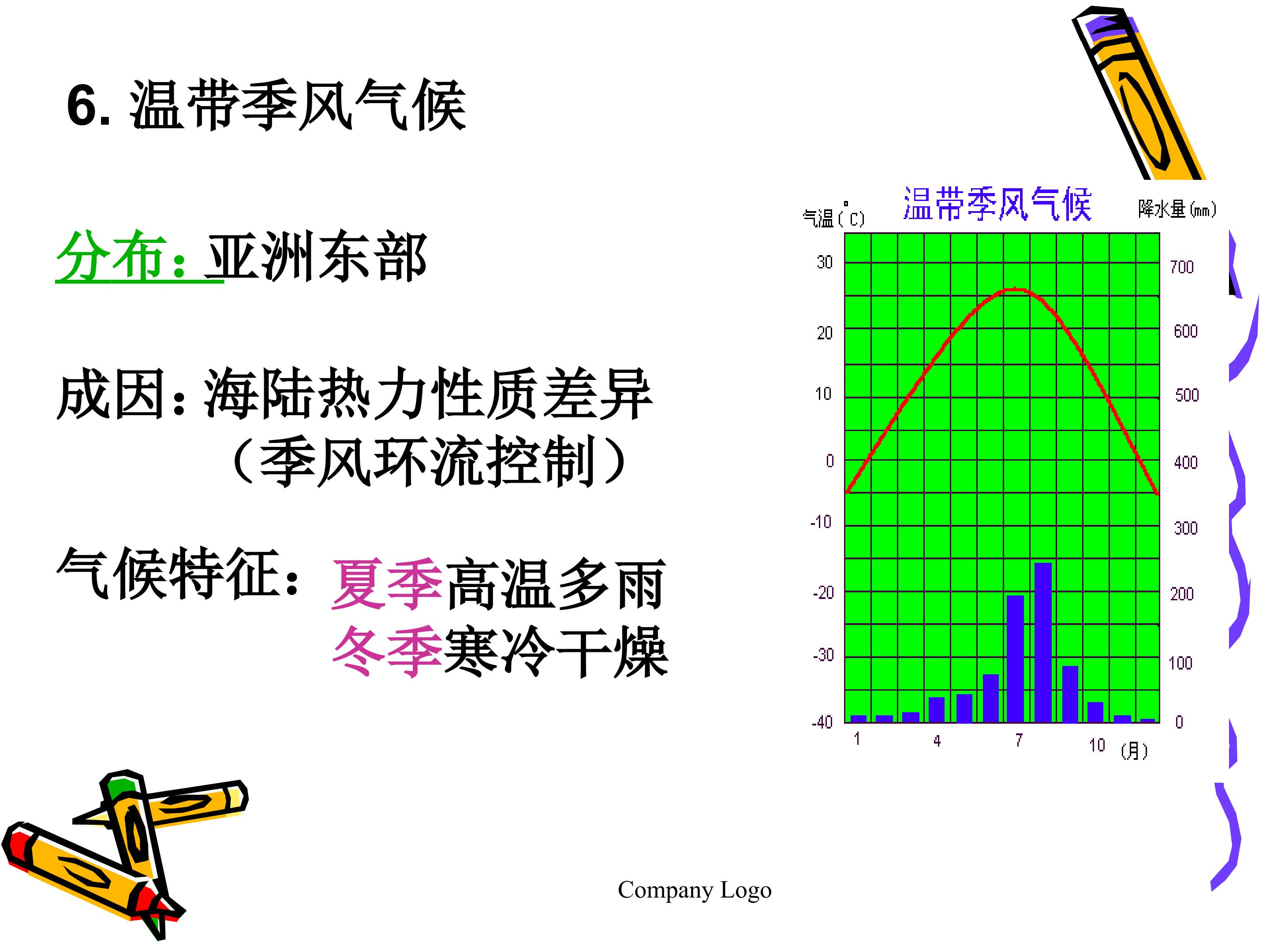 6. 温带季风气候

分布：亚洲东部

成因：海陆热力性质差异
（季风环流控制）

气候特征：夏季高温多雨
冬季寒冷干燥

温带季风气候

气温（°C）

降水量（mm）

30
20
10
0
-10
-20
-30
-40

700
600
500
400
300
200
100
0

1
4
7
10
（月）

Company Logo